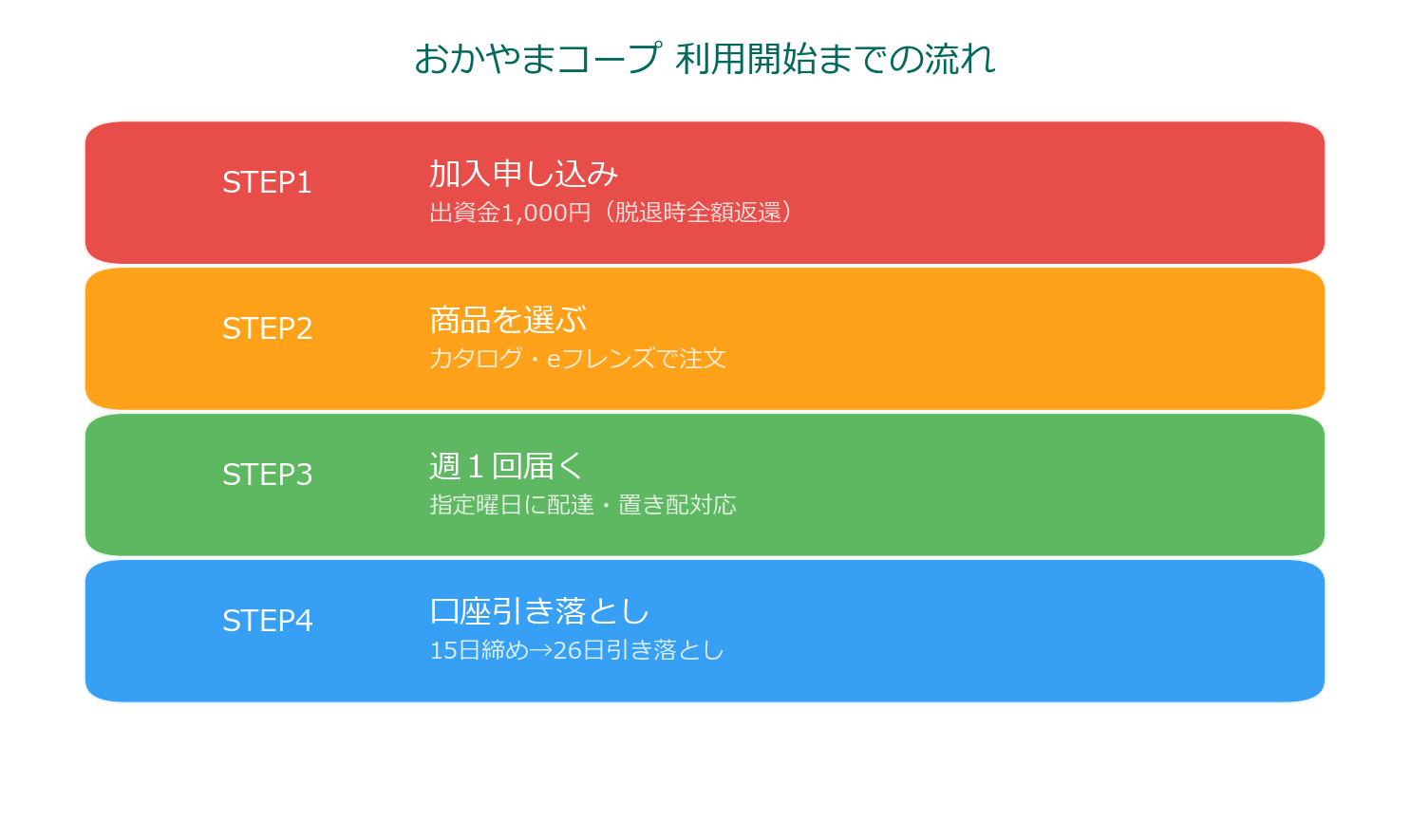 おかやまコープ 利用開始までの流れ

STEP1

加入申し込み

出資金1,000円（脱退時全額返還）

STEP2

商品を選ぶ

カタログ・eフレンズで注文

STEP3

週１回届く

指定曜日に配達・置き配対応

STEP4

口座引き落とし

15日締め→26日引き落とし